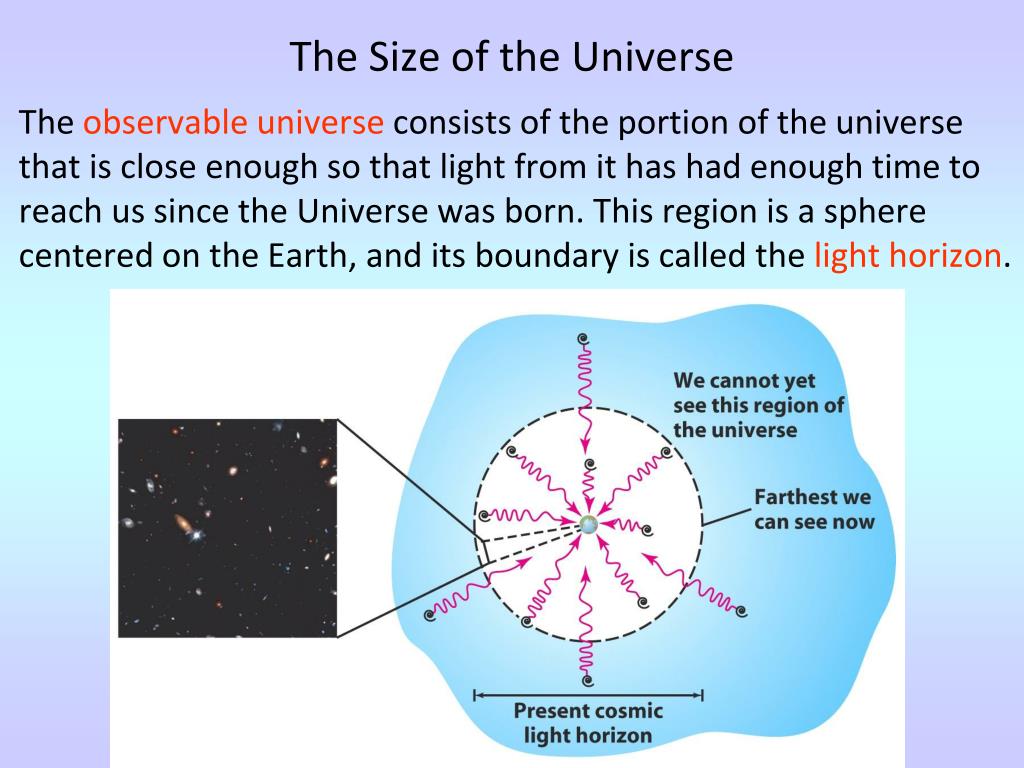 The Size of the Universe

The observable universe consists of the portion of the universe that is close enough so that light from it has had enough time to reach us since the Universe was born. This region is a sphere centered on the Earth, and its boundary is called the light horizon.

We cannot yet see this region of the universe

Farthest we can see now

Present cosmic light horizon